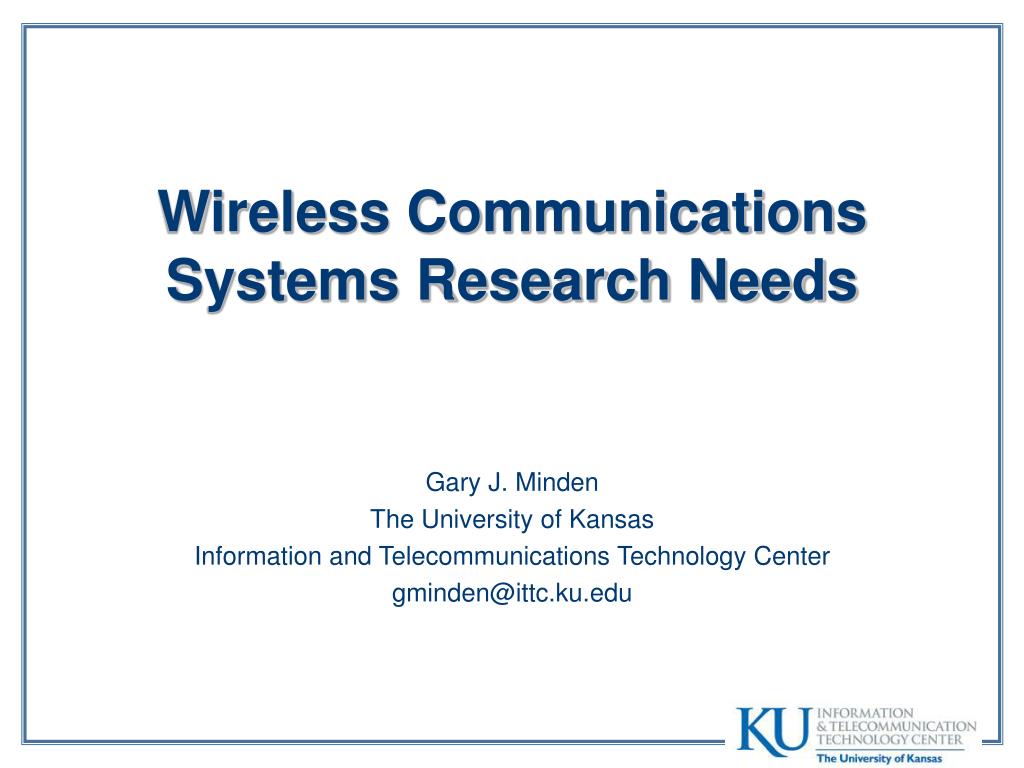 Wireless Communications Systems Research Needs

Gary J. Minden
The University of Kansas
Information and Telecommunications Technology Center
gminden@ittc.ku.edu

KU INFORMATION & TELECOMMUNICATION TECHNOLOGY CENTER
The University of Kansas